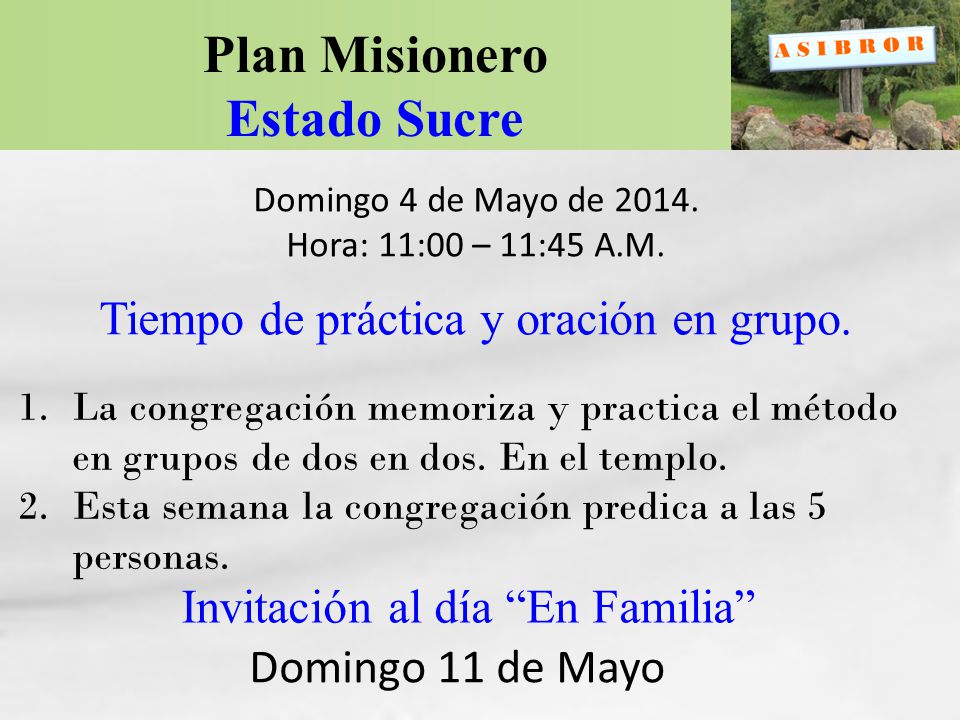 Plan Misionero
Estado Sucre

ASIBROR

Domingo 4 de Mayo de 2014.
Hora: 11:00 – 11:45 A.M.

Tiempo de práctica y oración en grupo.

1. La congregación memoriza y practica el método en grupos de dos en dos. En el templo.
2. Esta semana la congregación predica a las 5 personas.

Invitación al día “En Familia”
Domingo 11 de Mayo